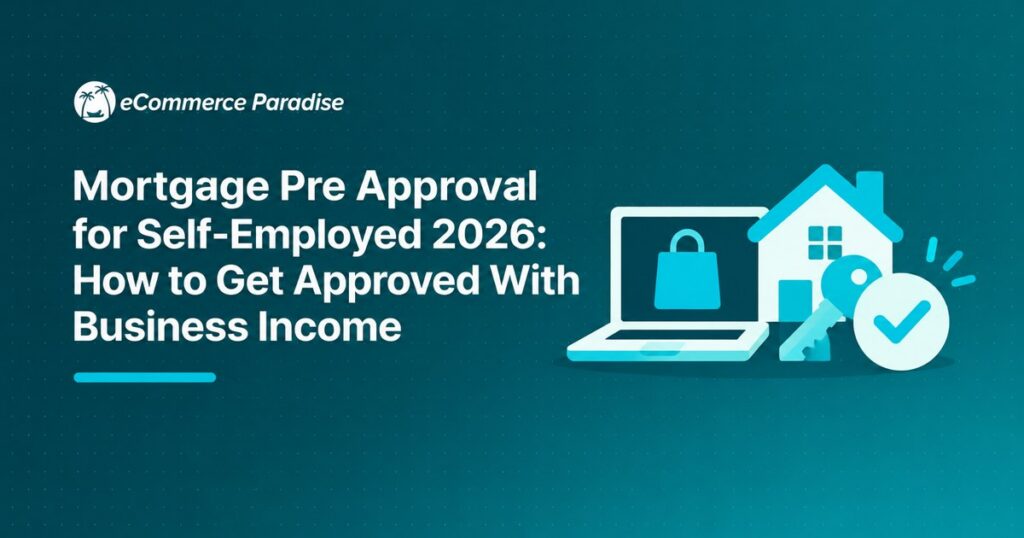 eCommerce Paradise

Mortgage Pre Approval for Self-Employed 2026: How to Get Approved With Business Income